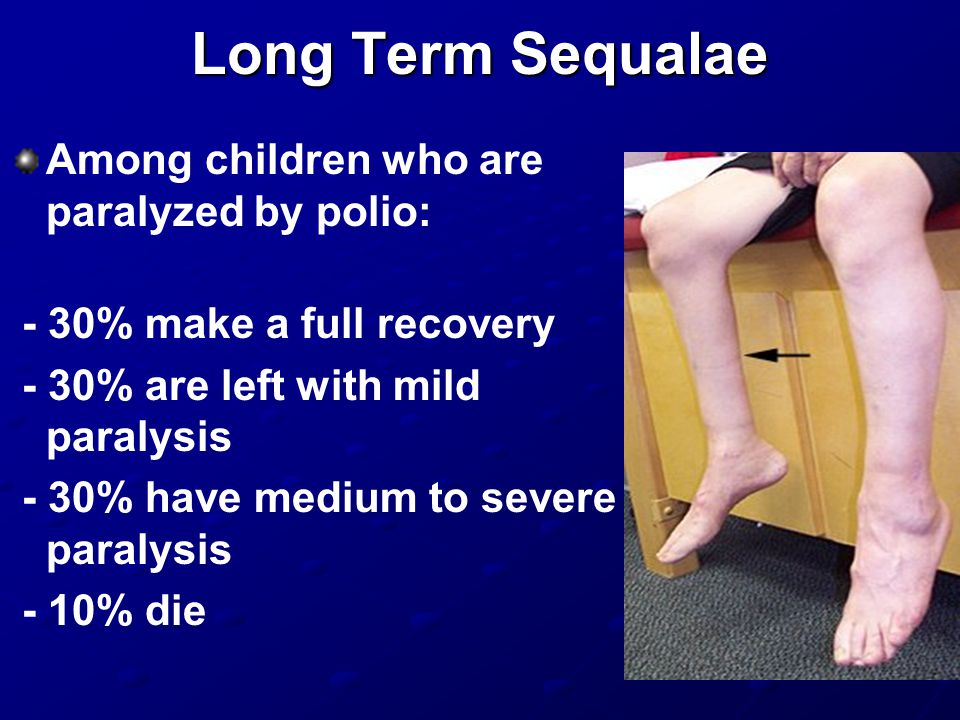 Long Term Sequalae

Among children who are paralyzed by polio:

- 30% make a full recovery
- 30% are left with mild paralysis
- 30% have medium to severe paralysis
- 10% die